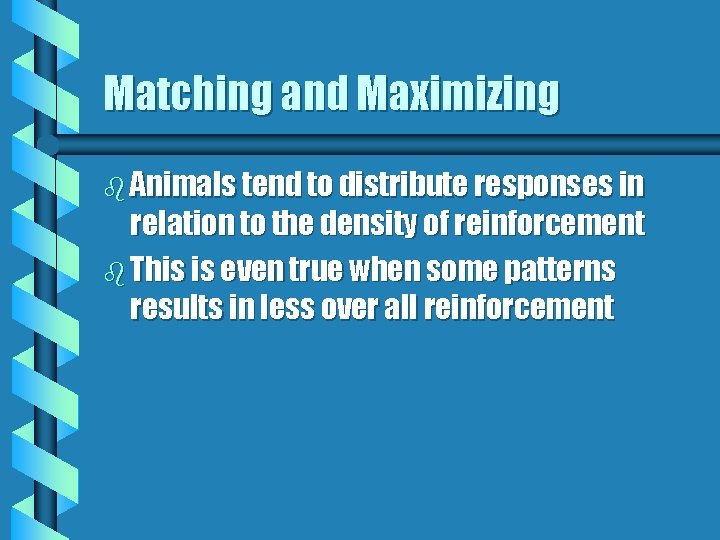 Matching and Maximizing

Animals tend to distribute responses in relation to the density of reinforcement

This is even true when some patterns results in less over all reinforcement